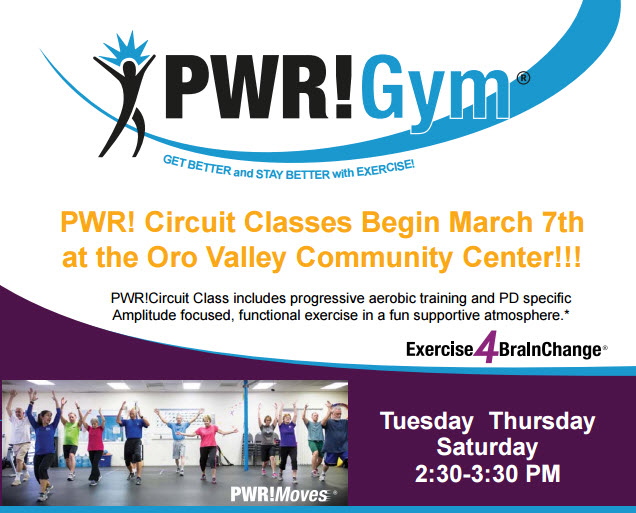 PWR!Gym®

GET BETTER and STAY BETTER with EXERCISE!

PWR! Circuit Classes Begin March 7th at the Oro Valley Community Center!!!

PWR!Circuit Class includes progressive aerobic training and PD specific Amplitude focused, functional exercise in a fun supportive atmosphere.*

Exercise4BrainChange®

PWR!Moves®

Tuesday Thursday
Saturday
2:30-3:30 PM